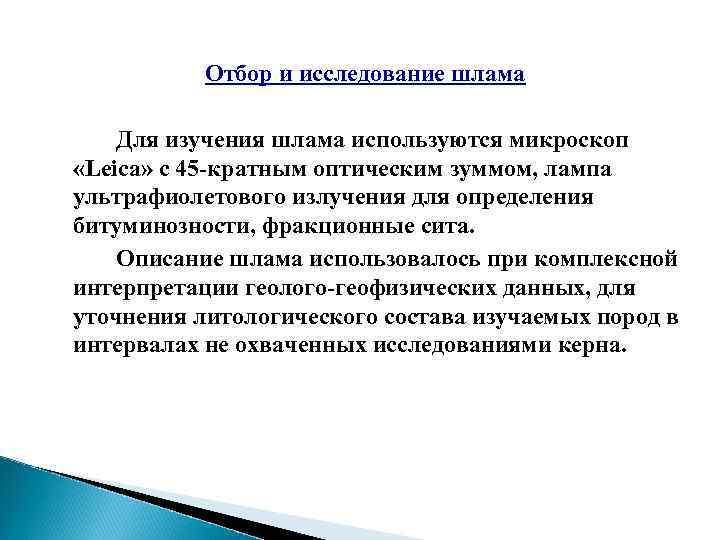 Отбор и исследование шлама

Для изучения шлама используются микроскоп «Leica» с 45-кратным оптическим зуммом, лампа ультрафиолетового излучения для определения битуминозности, фракционные сита.

Описание шлама использовалось при комплексной интерпретации геолого-геофизических данных, для уточнения литологического состава изучаемых пород в интервалах не охваченных исследованиями керна.